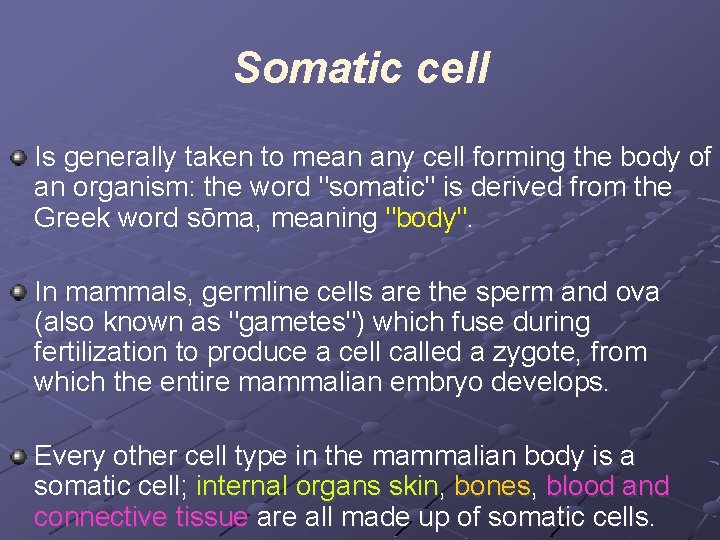 Somatic cell

Is generally taken to mean any cell forming the body of an organism: the word "somatic" is derived from the Greek word sōma, meaning "body".

In mammals, germline cells are the sperm and ova (also known as "gametes") which fuse during fertilization to produce a cell called a zygote, from which the entire mammalian embryo develops.

Every other cell type in the mammalian body is a somatic cell; internal organs skin, bones, blood and connective tissue are all made up of somatic cells.